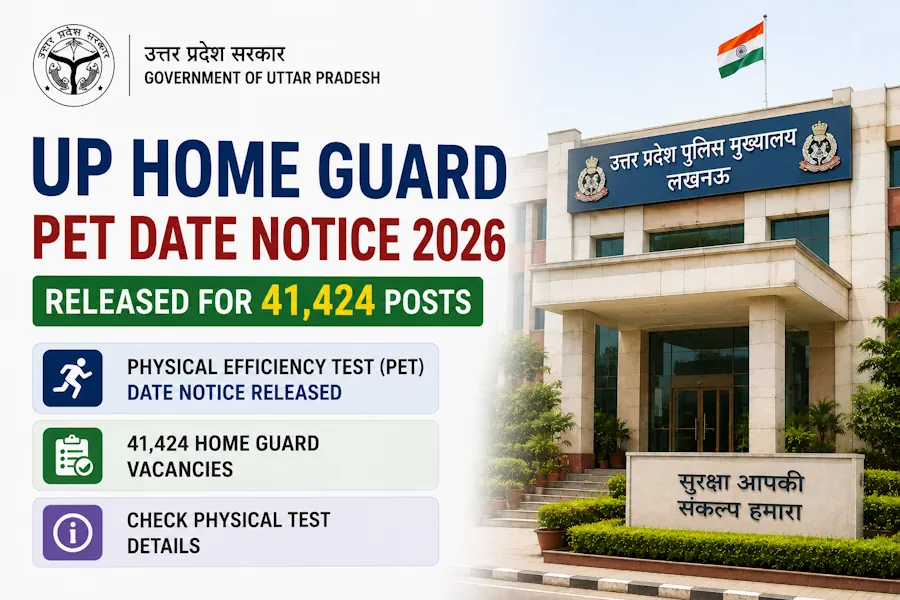 उत्तर प्रदेश सरकार
उत्तर प्रदेश सरकार
GOVERNMENT OF UTTAR PRADESH

UP HOME GUARD
PET DATE NOTICE 2026
RELEASED FOR 41,424 POSTS

PHYSICAL EFFICIENCY TEST (PET)
DATE NOTICE RELEASED

41,424 HOME GUARD VACANCIES

CHECK PHYSICAL TEST DETAILS

उत्तर प्रदेश पुलिस मुख्यालय
लखनऊ

सुरक्षा आपकी
संकल्प हमारा